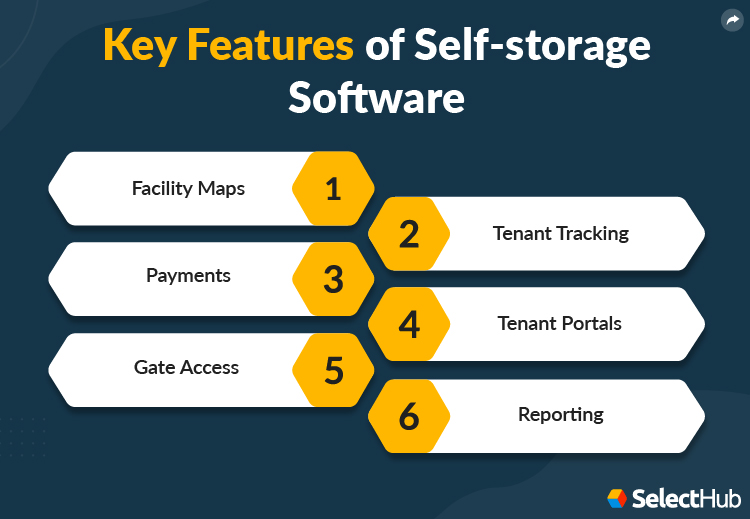 Key Features of Self-storage Software

Facility Maps 1

2 Tenant Tracking

Payments 3

4 Tenant Portals

Gate Access 5

6 Reporting

SelectHub